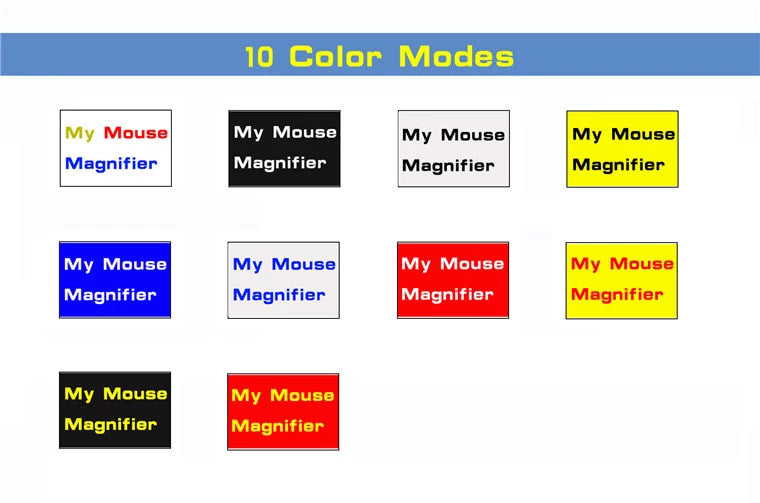 10 Color Modes

My Mouse Magnifier

My Mouse Magnifier

My Mouse Magnifier

My Mouse Magnifier

My Mouse Magnifier

My Mouse Magnifier

My Mouse Magnifier

My Mouse Magnifier

My Mouse Magnifier

My Mouse Magnifier